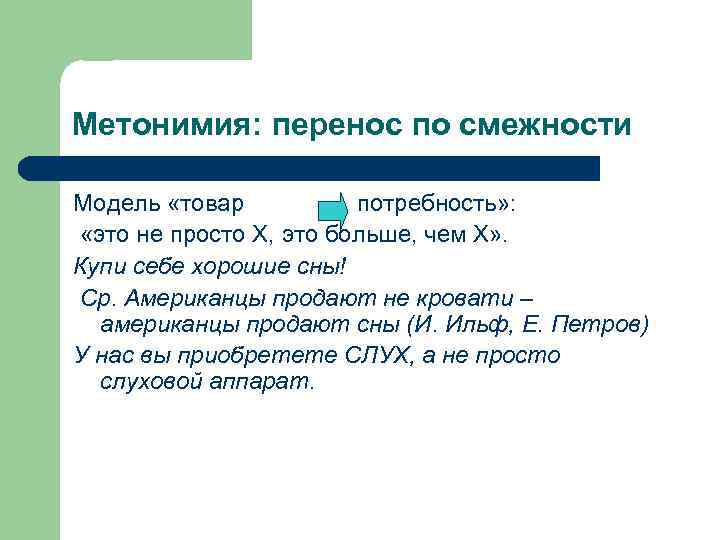 Метонимия: перенос по смежности

Модель «товар потребность»:
«это не просто Х, это больше, чем Х».

Купи себе хорошие сны!

Ср. Американцы продают не кровати – американцы продают сны (И. Ильф, Е. Петров)

У нас вы приобретете СЛУХ, а не просто слуховой аппарат.